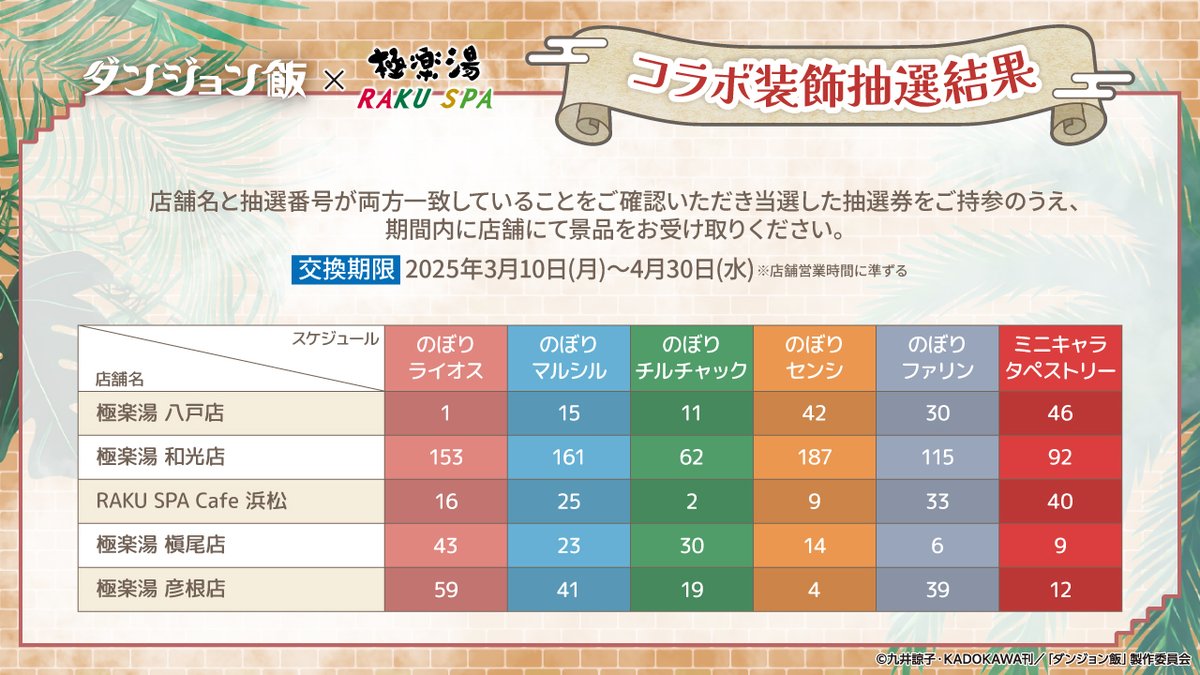 ダンジョン飯 × 極楽湯 RAKU SPA

コラボ装飾抽選結果

店舗名と抽選番号が両方一致していることをご確認いただき当選した抽選券をご持参のうえ、期間内に店舗にて景品をお受け取りください。

交換期限 2025年3月10日(月)～4月30日(水) ※店舗営業時間に準ずる

| スケジュール / 店舗名 | のぼり ライオス | のぼり マルシル | のぼり チルチャック | のぼり センシ | のぼり ファリン | ミニキャラ タペストリー |
|---|---|---|---|---|---|---|
| 極楽湯 八戸店 | 1 | 15 | 11 | 42 | 30 | 46 |
| 極楽湯 和光店 | 153 | 161 | 62 | 187 | 115 | 92 |
| RAKU SPA Cafe 浜松 | 16 | 25 | 2 | 9 | 33 | 40 |
| 極楽湯 槇尾店 | 43 | 23 | 30 | 14 | 6 | 9 |
| 極楽湯 彦根店 | 59 | 41 | 19 | 4 | 39 | 12 |

©九井諒子・KADOKAWA刊／「ダンジョン飯」製作委員会